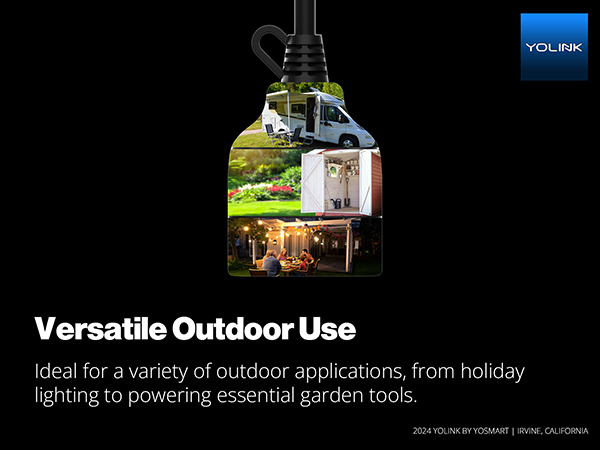 YOLINK

Versatile Outdoor Use

Ideal for a variety of outdoor applications, from holiday lighting to powering essential garden tools.

2024 YOLINK BY YOSMART | IRVINE, CALIFORNIA